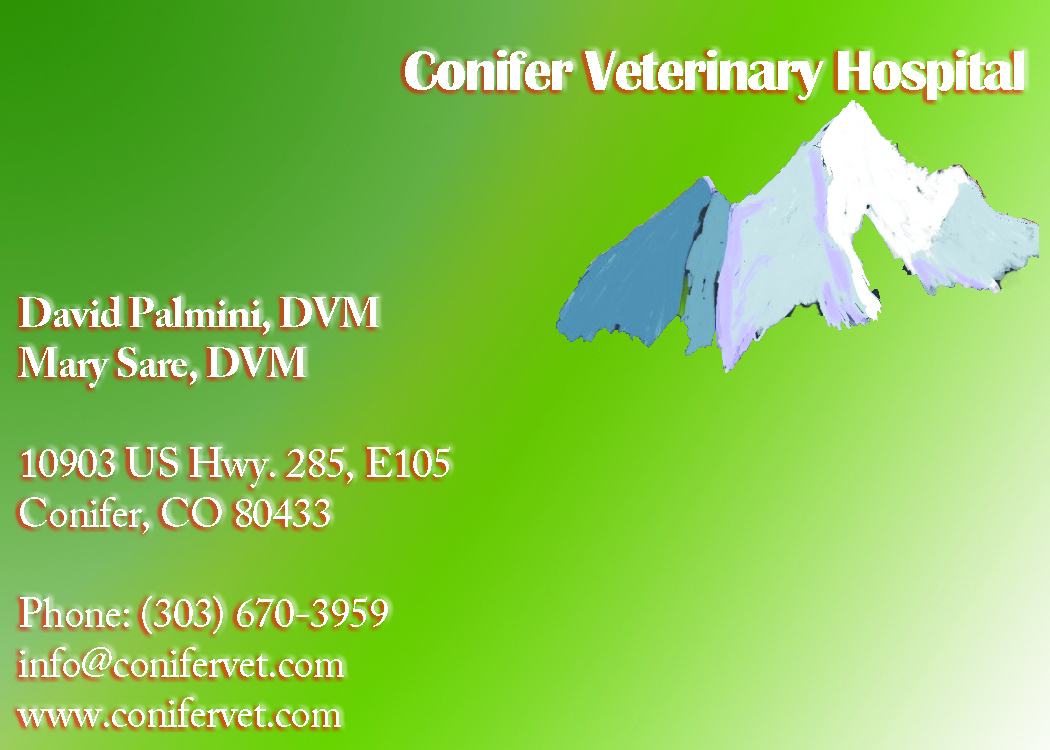 Conifer Veterinary Hospital

David Palmini, DVM
Mary Sare, DVM

10903 US Hwy. 285, E105
Conifer, CO 80433

Phone: (303) 670-3959
info@conifervet.com
www.conifervet.com